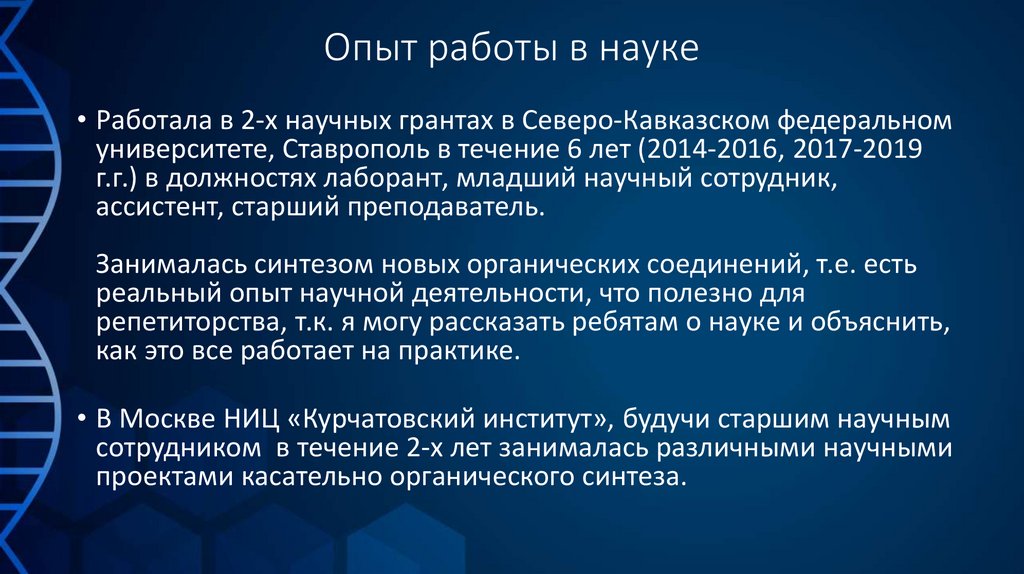 Опыт работы в науке

• Работала в 2-х научных грантах в Северо-Кавказском федеральном университете, Ставрополь в течение 6 лет (2014-2016, 2017-2019 г.г.) в должностях лаборант, младший научный сотрудник, ассистент, старший преподаватель.

Занималась синтезом новых органических соединений, т.е. есть реальный опыт научной деятельности, что полезно для репетиторства, т.к. я могу рассказать ребятам о науке и объяснить, как это все работает на практике.

• В Москве НИЦ «Курчатовский институт», будучи старшим научным сотрудником в течение 2-х лет занималась различными научными проектами касательно органического синтеза.